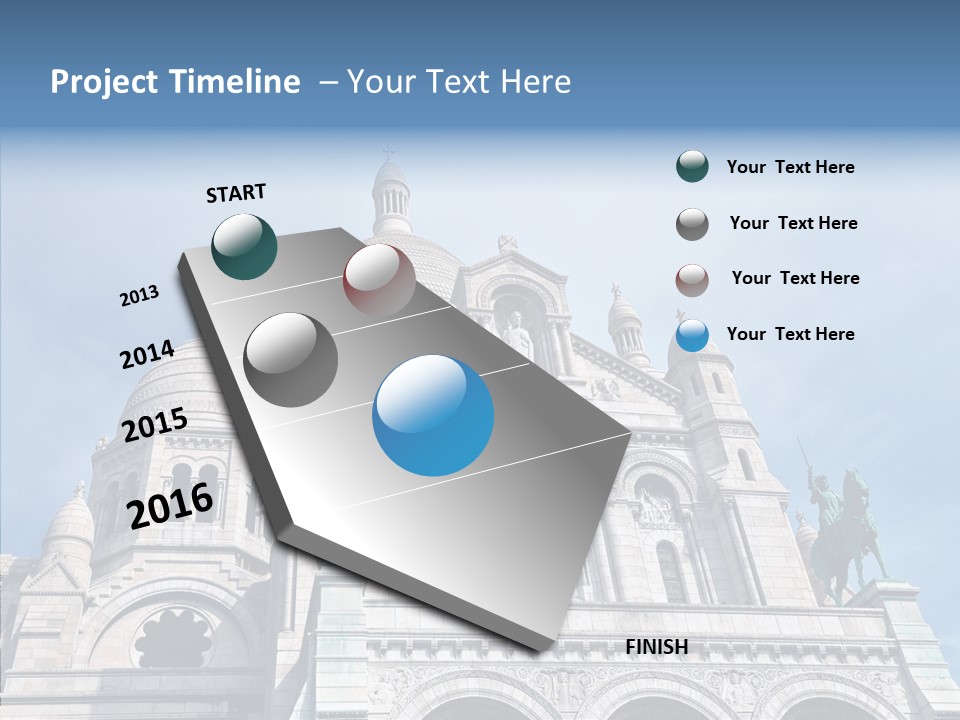 Project Timeline – Your Text Here

START

2013

2014

2015

2016

FINISH

Your Text Here

Your Text Here

Your Text Here

Your Text Here